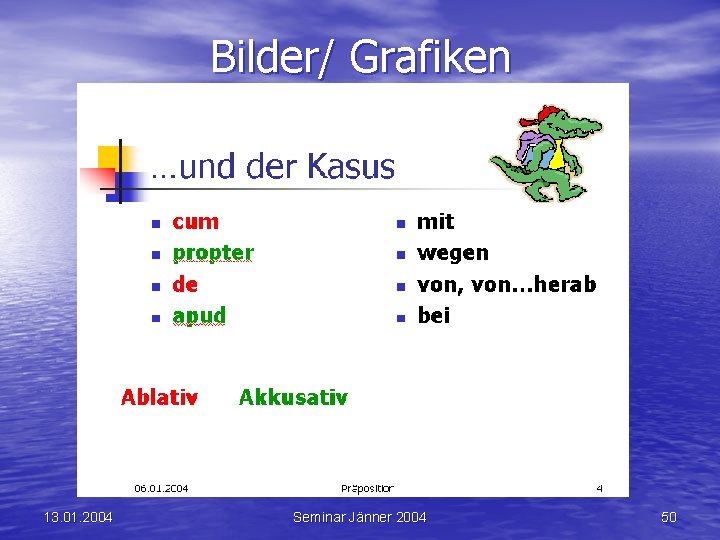 Bilder/ Grafiken

…und der Kasus

- cum
- propter
- de
- apud

- mit
- wegen
- von, von…herab
- bei

Ablativ Akkusativ

06.01.2004 Präposition 4

13.01.2004 Seminar Jänner 2004 50